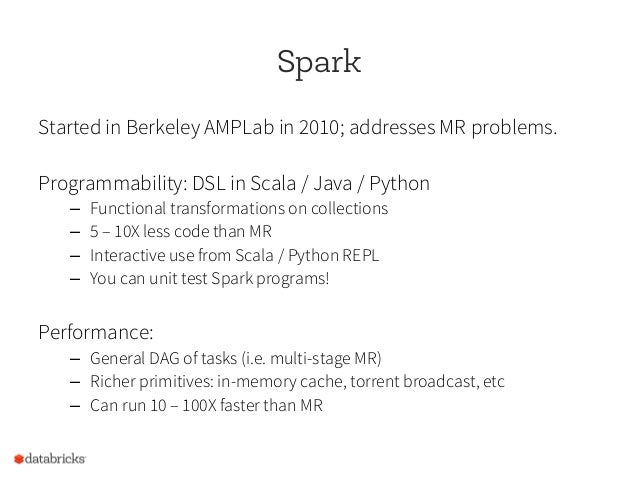 Spark

Started in Berkeley AMPLab in 2010; addresses MR problems.

Programmability: DSL in Scala / Java / Python
– Functional transformations on collections
– 5 – 10X less code than MR
– Interactive use from Scala / Python REPL
– You can unit test Spark programs!

Performance:
– General DAG of tasks (i.e. multi-stage MR)
– Richer primitives: in-memory cache, torrent broadcast, etc
– Can run 10 – 100X faster than MR

databricks